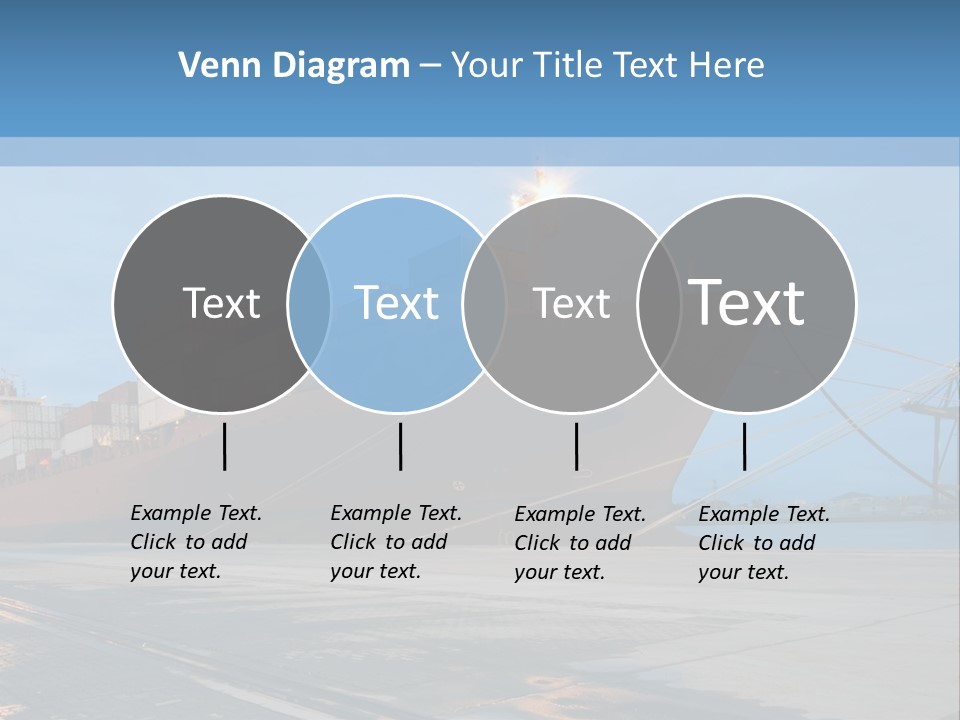 Venn Diagram – Your Title Text Here

Text

Text

Text

Text

Example Text. Click to add your text.

Example Text. Click to add your text.

Example Text. Click to add your text.

Example Text. Click to add your text.